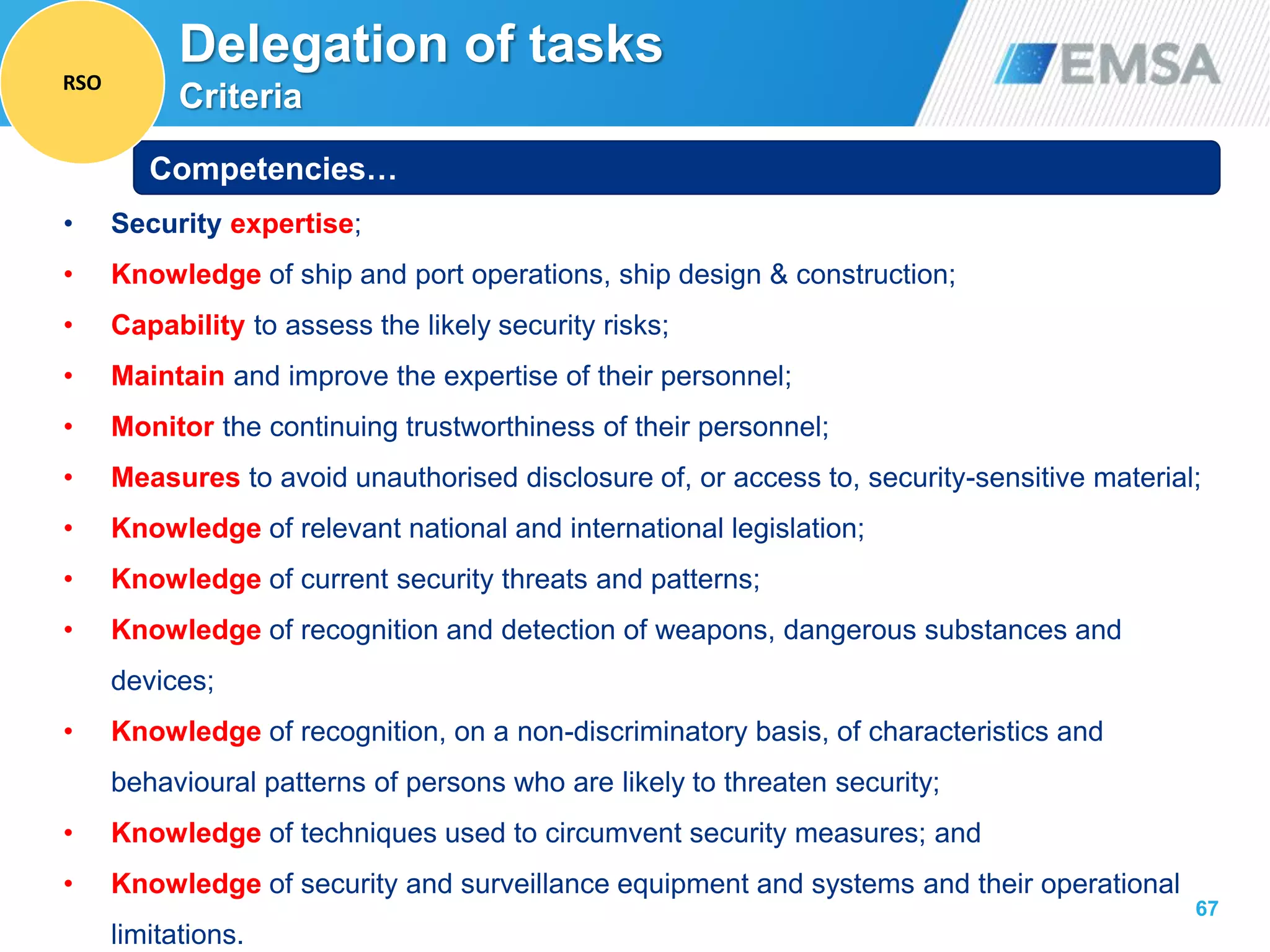 RSO

Delegation of tasks
Criteria

EMSA

Competencies…

• Security expertise;
• Knowledge of ship and port operations, ship design & construction;
• Capability to assess the likely security risks;
• Maintain and improve the expertise of their personnel;
• Monitor the continuing trustworthiness of their personnel;
• Measures to avoid unauthorised disclosure of, or access to, security-sensitive material;
• Knowledge of relevant national and international legislation;
• Knowledge of current security threats and patterns;
• Knowledge of recognition and detection of weapons, dangerous substances and devices;
• Knowledge of recognition, on a non-discriminatory basis, of characteristics and behavioural patterns of persons who are likely to threaten security;
• Knowledge of techniques used to circumvent security measures; and
• Knowledge of security and surveillance equipment and systems and their operational limitations.

67